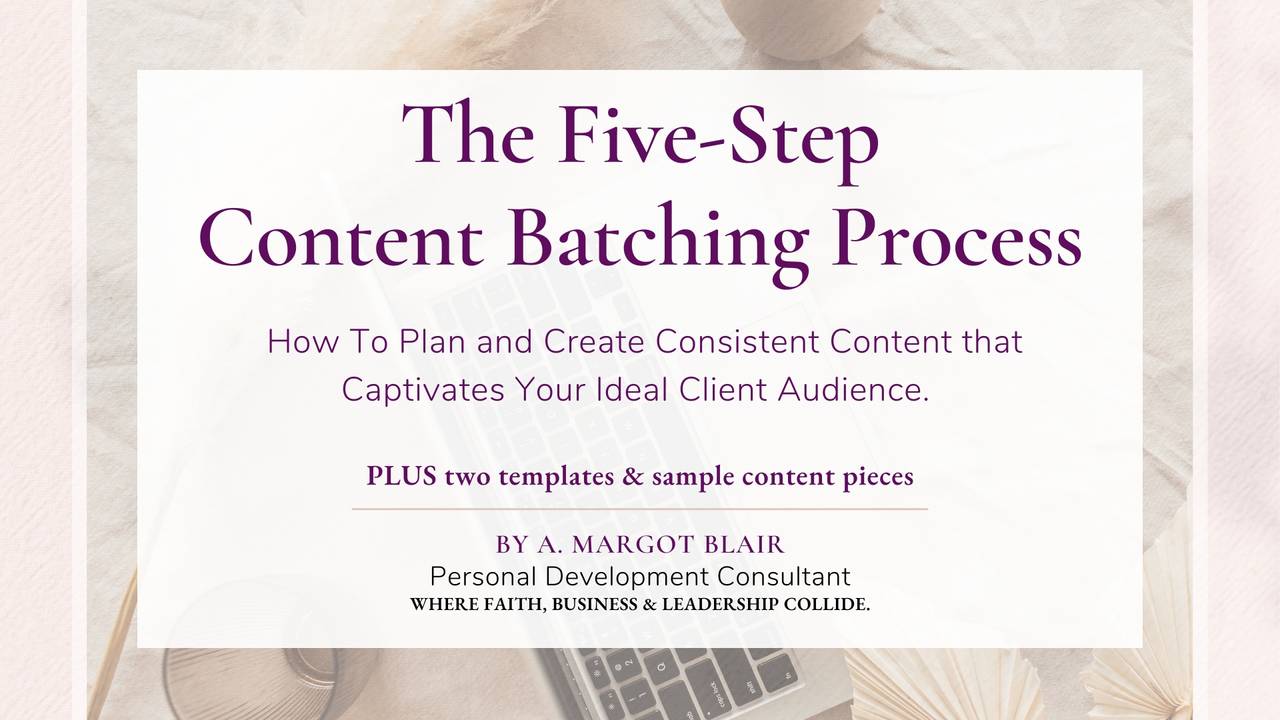 The Five-Step Content Batching Process

How To Plan and Create Consistent Content that Captivates Your Ideal Client Audience.

PLUS two templates & sample content pieces

BY A. MARGOT BLAIR
Personal Development Consultant
WHERE FAITH, BUSINESS & LEADERSHIP COLLIDE.